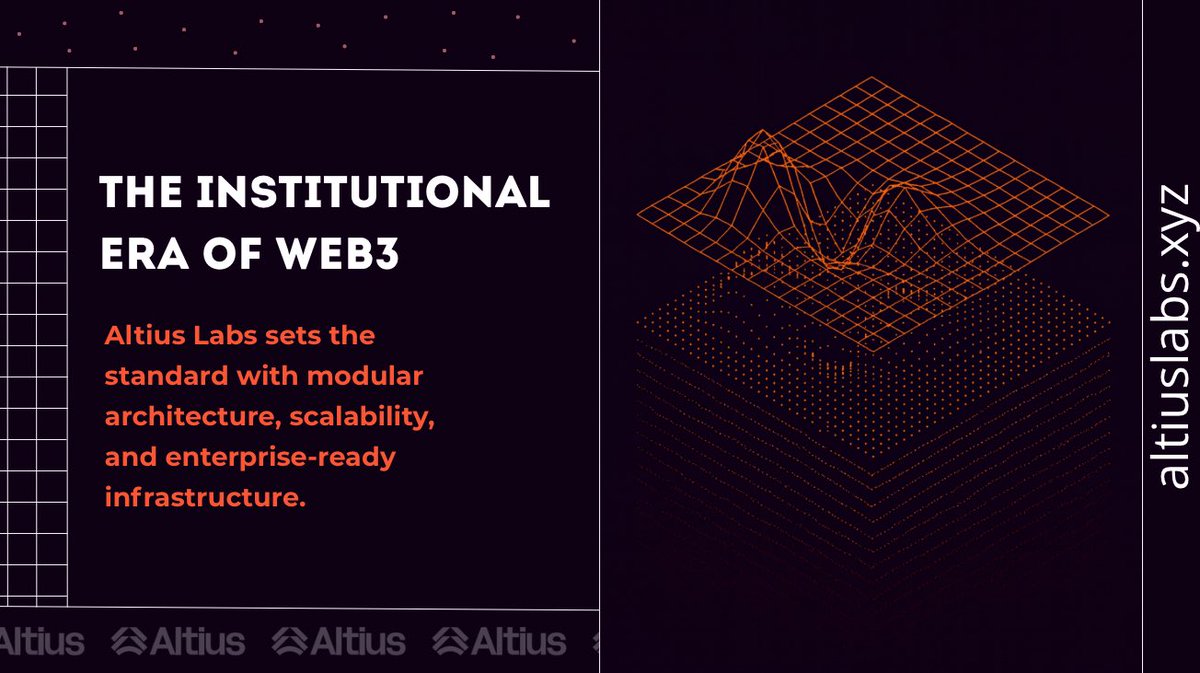 THE INSTITUTIONAL ERA OF WEB3

Altius Labs sets the standard with modular architecture, scalability, and enterprise-ready infrastructure.

Altius Altius Altius Altius

altiuslabs.xyz